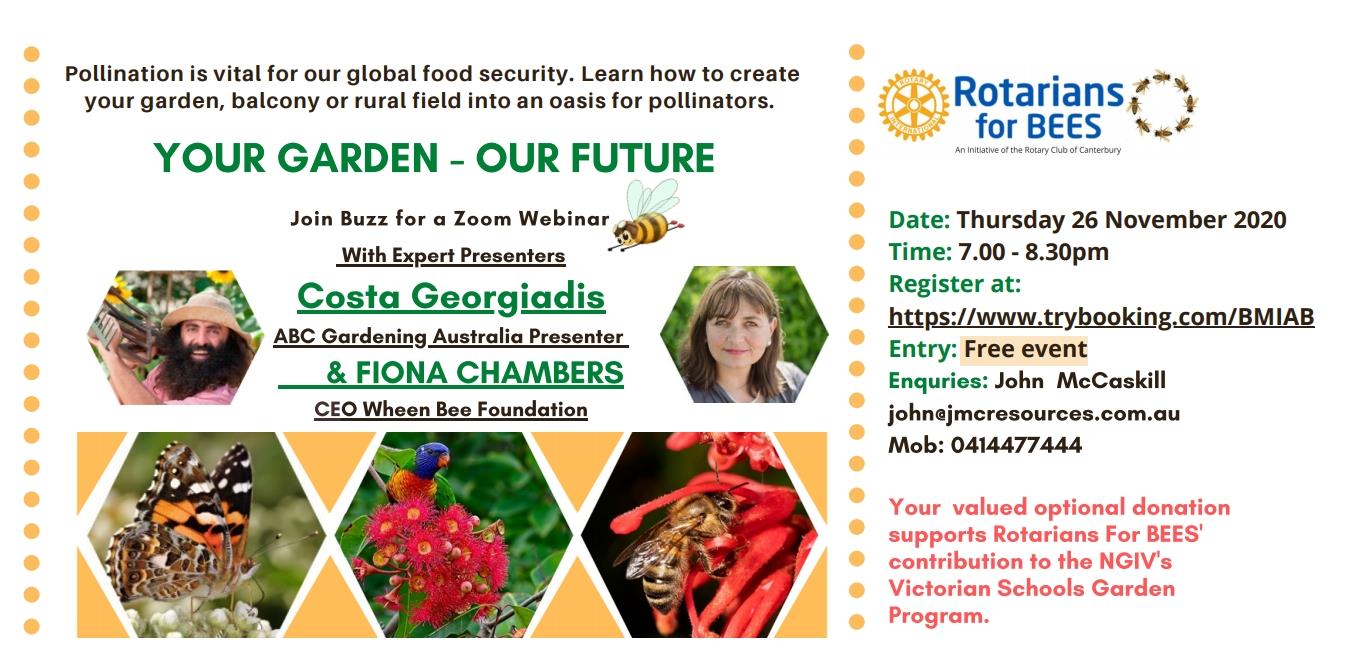 Pollination is vital for our global food security. Learn how to create your garden, balcony or rural field into an oasis for pollinators.

YOUR GARDEN - OUR FUTURE

Join Buzz for a Zoom Webinar

With Expert Presenters

Costa Georgiadis

ABC Gardening Australia Presenter

& FIONA CHAMBERS

CEO Wheen Bee Foundation

ROTARY INTERNATIONAL

Rotarians for BEES

An Initiative of the Rotary Club of Canterbury

Date: Thursday 26 November 2020
Time: 7.00 - 8.30pm
Register at:
https://www.trybooking.com/BMIAB
Entry: Free event
Enquries: John McCaskill
john@jmcresources.com.au
Mob: 0414477444

Your valued optional donation supports Rotarians For BEES' contribution to the NGIV's Victorian Schools Garden Program.